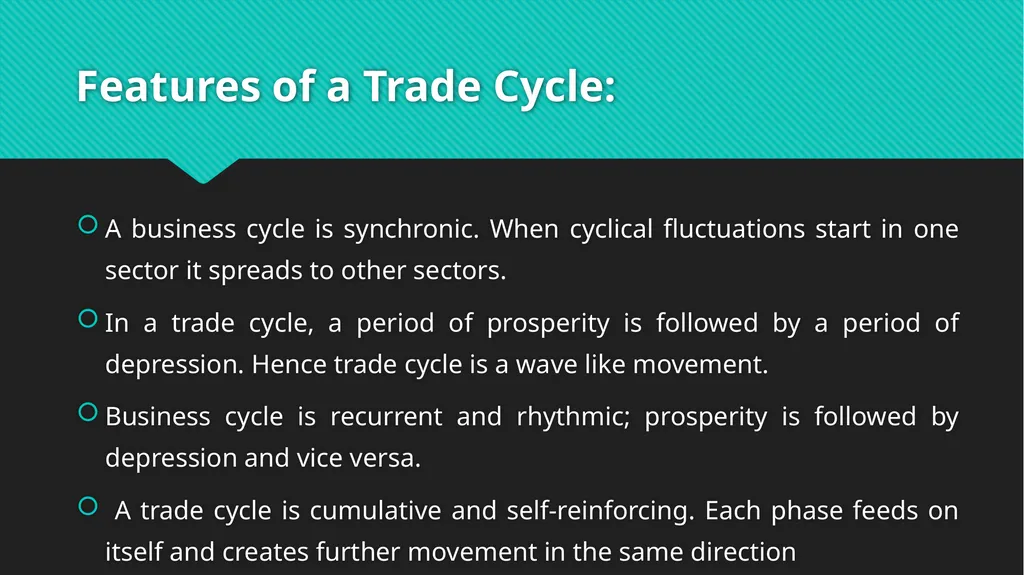 Features of a Trade Cycle:

A business cycle is synchronic. When cyclical fluctuations start in one sector it spreads to other sectors.

In a trade cycle, a period of prosperity is followed by a period of depression. Hence trade cycle is a wave like movement.

Business cycle is recurrent and rhythmic; prosperity is followed by depression and vice versa.

A trade cycle is cumulative and self-reinforcing. Each phase feeds on itself and creates further movement in the same direction